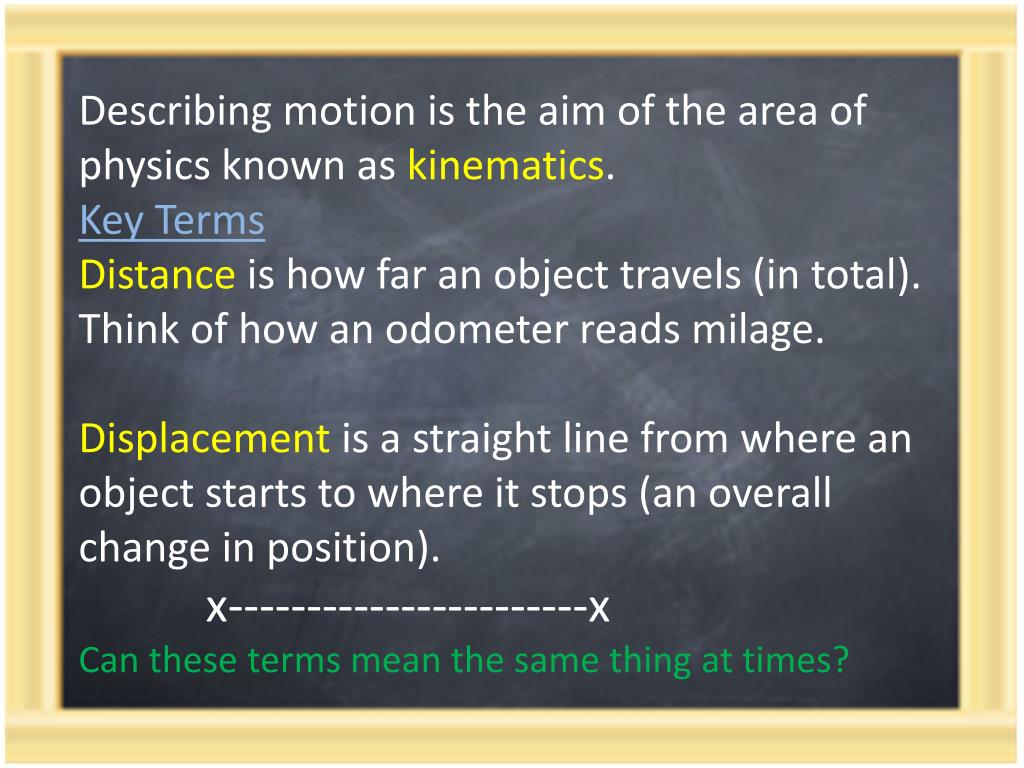 Describing motion is the aim of the area of physics known as kinematics.
Key Terms
Distance is how far an object travels (in total). Think of how an odometer reads milage.

Displacement is a straight line from where an object starts to where it stops (an overall change in position).
x----------------------x
Can these terms mean the same thing at times?